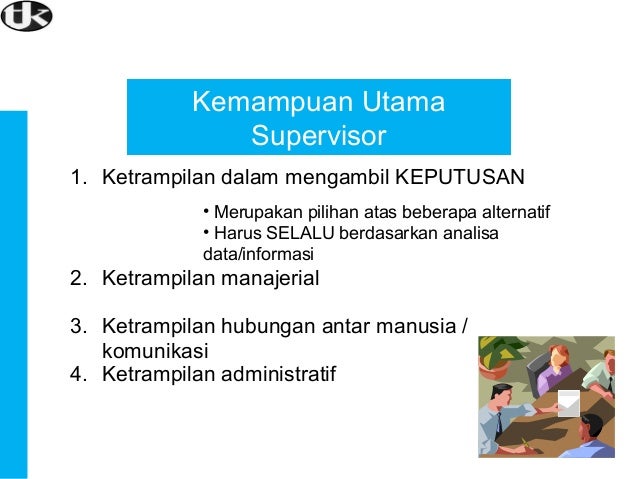 tk

Kemampuan Utama Supervisor

1. Ketrampilan dalam mengambil KEPUTUSAN

• Merupakan pilihan atas beberapa alternatif
• Harus SELALU berdasarkan analisa data/informasi

2. Ketrampilan manajerial

3. Ketrampilan hubungan antar manusia / komunikasi
4. Ketrampilan administratif